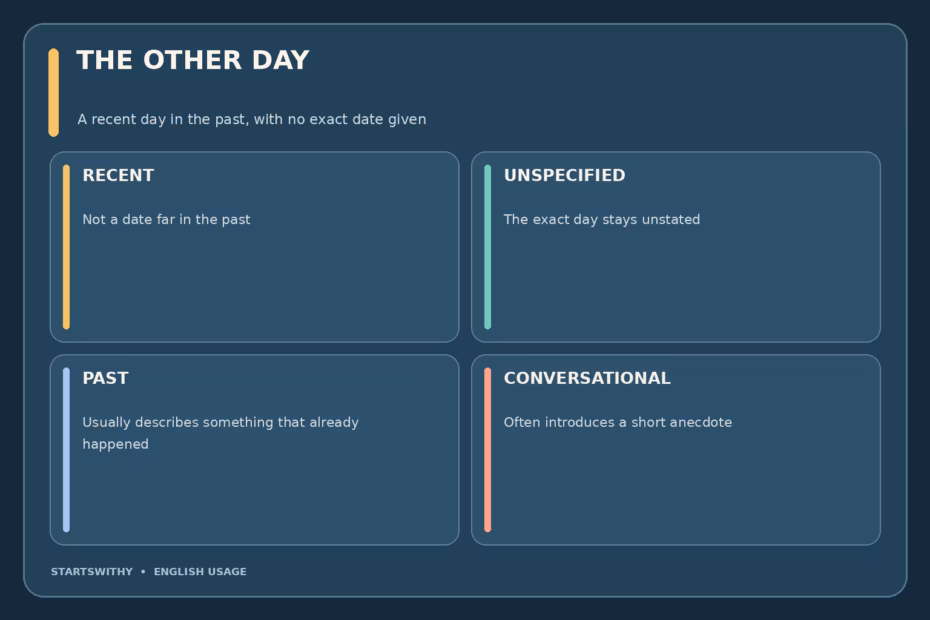 THE OTHER DAY

A recent day in the past, with no exact date given

RECENT

Not a date far in the past

UNSPECIFIED

The exact day stays unstated

PAST

Usually describes something that already happened

CONVERSATIONAL

Often introduces a short anecdote

STARTSWITHY • ENGLISH USAGE